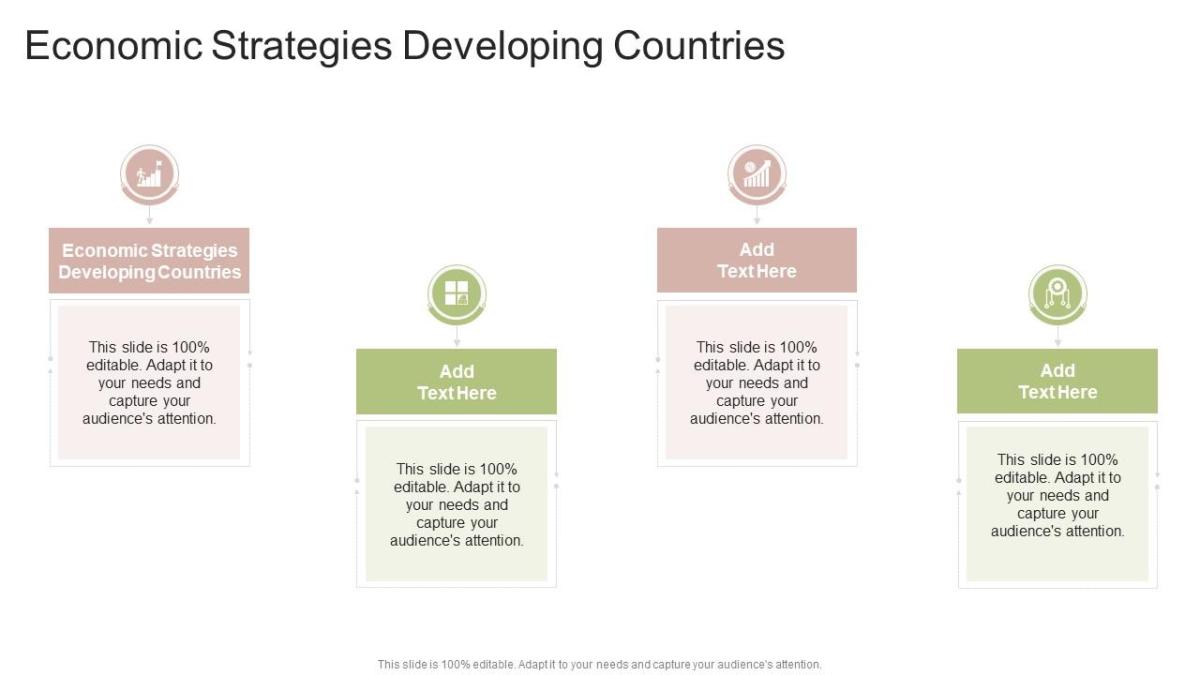 Economic Strategies Developing Countries

Economic Strategies Developing Countries

This slide is 100% editable. Adapt it to your needs and capture your audience's attention.

Add Text Here

This slide is 100% editable. Adapt it to your needs and capture your audience's attention.

Add Text Here

This slide is 100% editable. Adapt it to your needs and capture your audience's attention.

Add Text Here

This slide is 100% editable. Adapt it to your needs and capture your audience's attention.

This slide is 100% editable. Adapt it to your needs and capture your audience's attention.